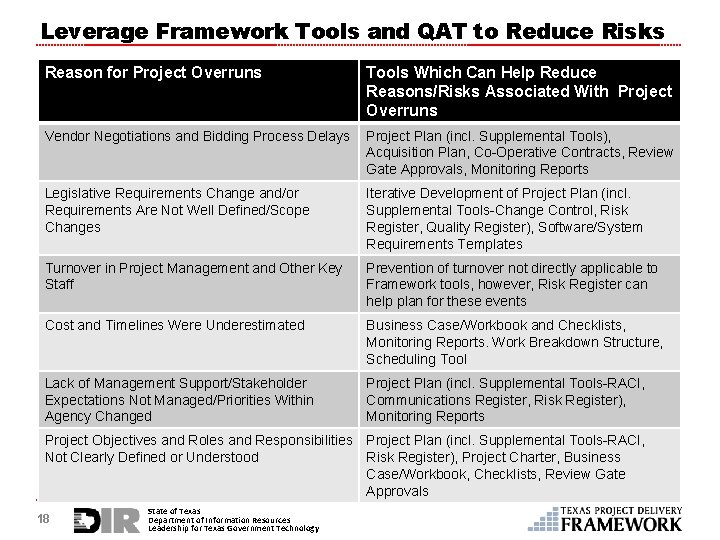 Leverage Framework Tools and QAT to Reduce Risks

| Reason for Project Overruns | Tools Which Can Help Reduce Reasons/Risks Associated With Project Overruns |
|---|---|
| Vendor Negotiations and Bidding Process Delays | Project Plan (incl. Supplemental Tools), Acquisition Plan, Co-Operative Contracts, Review Gate Approvals, Monitoring Reports |
| Legislative Requirements Change and/or Requirements Are Not Well Defined/Scope Changes | Iterative Development of Project Plan (incl. Supplemental Tools-Change Control, Risk Register, Quality Register), Software/System Requirements Templates |
| Turnover in Project Management and Other Key Staff | Prevention of turnover not directly applicable to Framework tools, however, Risk Register can help plan for these events |
| Cost and Timelines Were Underestimated | Business Case/Workbook and Checklists, Monitoring Reports. Work Breakdown Structure, Scheduling Tool |
| Lack of Management Support/Stakeholder Expectations Not Managed/Priorities Within Agency Changed | Project Plan (incl. Supplemental Tools-RACI, Communications Register, Risk Register), Monitoring Reports |
| Project Objectives and Roles and Responsibilities Not Clearly Defined or Understood | Project Plan (incl. Supplemental Tools-RACI, Risk Register), Project Charter, Business Case/Workbook, Checklists, Review Gate Approvals |

18

DIR State of Texas Department of Information Resources Leadership for Texas Government Technology

TEXAS PROJECT DELIVERY FRAMEWORK